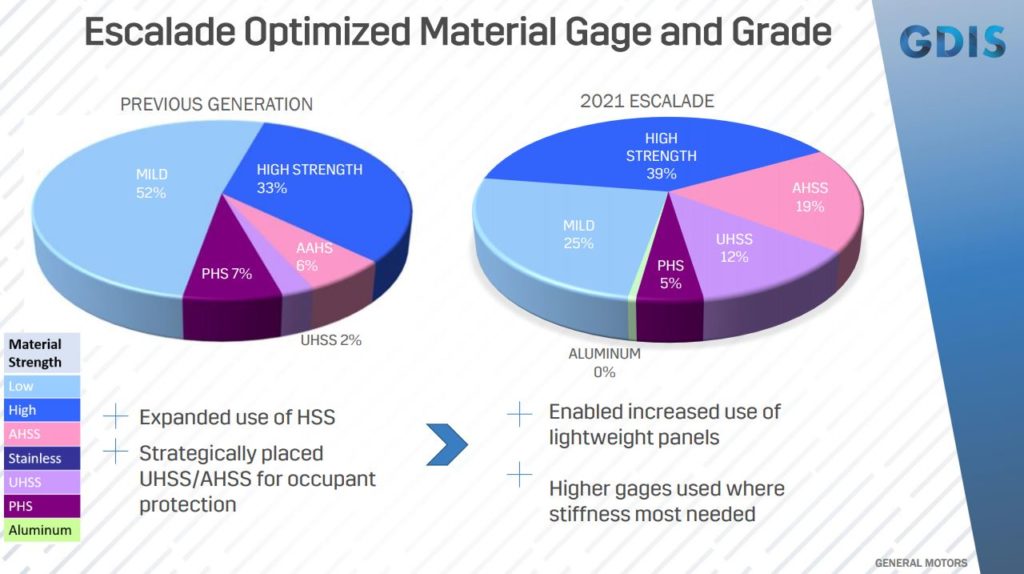 Escalade Optimized Material Gage and Grade

GDIS

PREVIOUS GENERATION

MILD 52%

HIGH STRENGTH 33%

AAHS 6%

PHS 7%

UHSS 2%

2021 ESCALADE

HIGH STRENGTH 39%

AHSS 19%

UHSS 12%

MILD 25%

PHS 5%

ALUMINUM 0%

| Material Strength |
|---|
| Low |
| High |
| AHSS |
| Stainless |
| UHSS |
| PHS |
| Aluminum |

Expanded use of HSS

Strategically placed UHSS/AHSS for occupant protection

Enabled increased use of lightweight panels

Higher gages used where stiffness most needed

GENERAL MOTORS